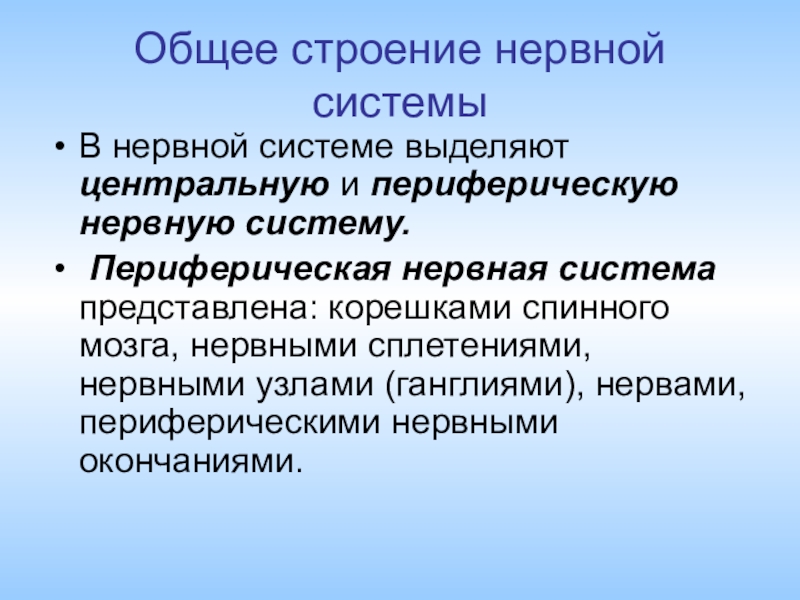 Общее строение нервной системы

• В нервной системе выделяют центральную и периферическую нервную систему.

• Периферическая нервная система представлена: корешками спинного мозга, нервными сплетениями, нервными узлами (ганглиями), нервами, периферическими нервными окончаниями.